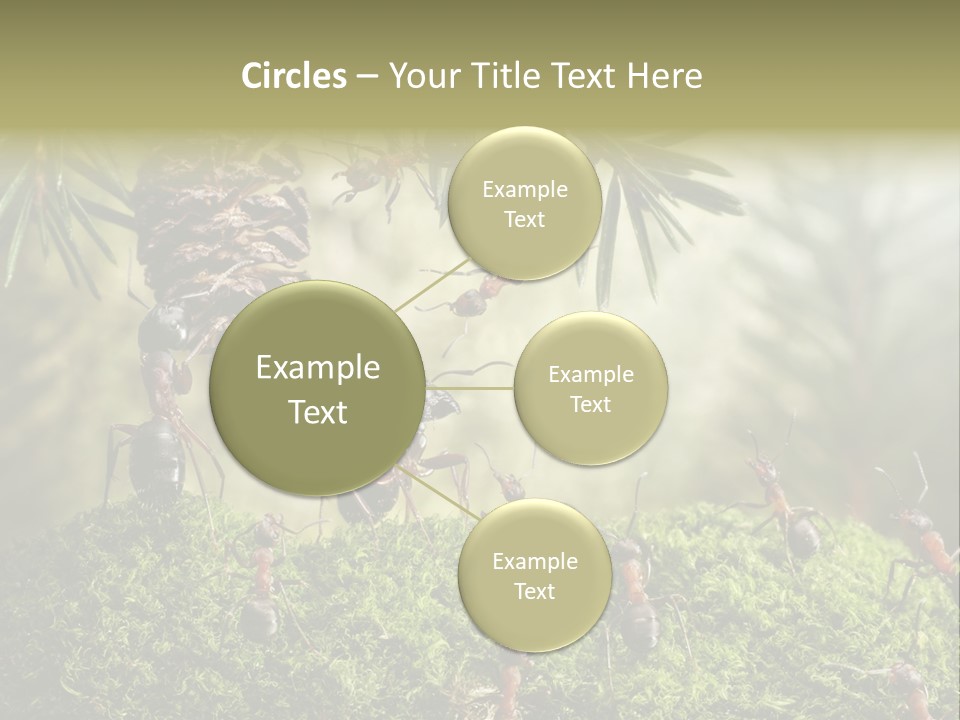 Circles – Your Title Text Here

Example Text

Example Text

Example Text

Example Text